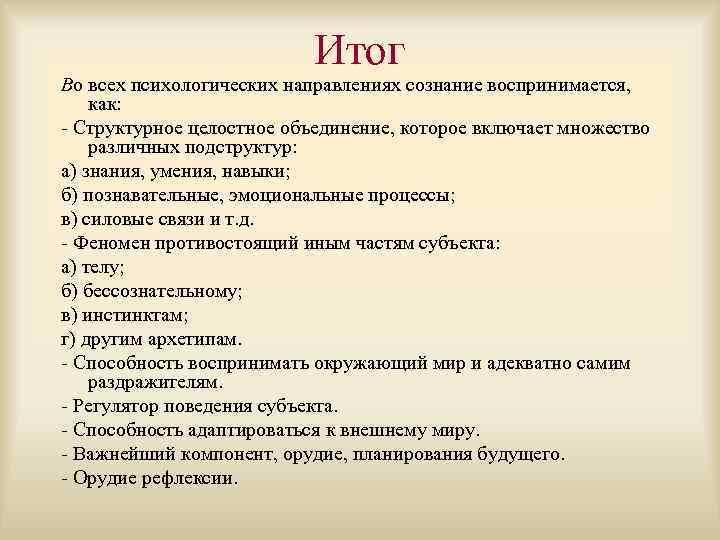 Итог

Во всех психологических направлениях сознание воспринимается, как:

- Структурное целостное объединение, которое включает множество различных подструктур:

а) знания, умения, навыки;

б) познавательные, эмоциональные процессы;

в) силовые связи и т.д.

- Феномен противостоящий иным частям субъекта:

а) телу;

б) бессознательному;

в) инстинктам;

г) другим архетипам.

- Способность воспринимать окружающий мир и адекватно самим раздражителям.

- Регулятор поведения субъекта.

- Способность адаптироваться к внешнему миру.

- Важнейший компонент, орудие, планирования будущего.

- Орудие рефлексии.